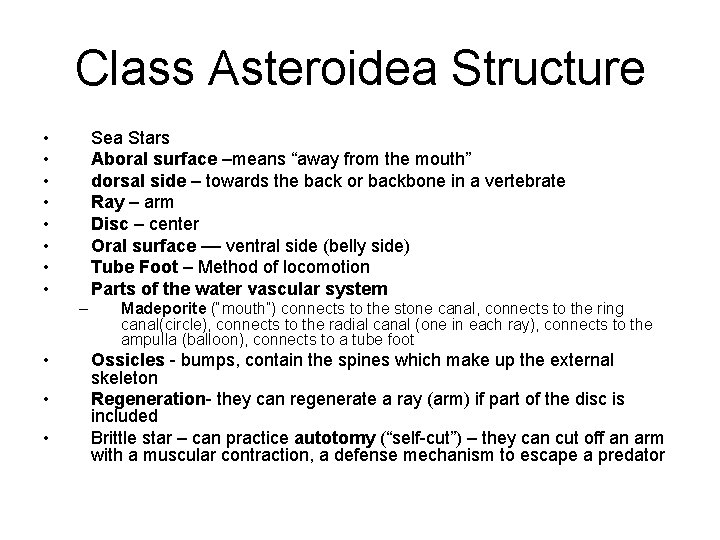 Class Asteroidea Structure

• Sea Stars
• Aboral surface –means “away from the mouth”
• dorsal side – towards the back or backbone in a vertebrate
• Ray – arm
• Disc – center
• Oral surface — ventral side (belly side)
• Tube Foot – Method of locomotion
• Parts of the water vascular system
– Madeporite ("mouth") connects to the stone canal, connects to the ring canal(circle), connects to the radial canal (one in each ray), connects to the ampulla (balloon), connects to a tube foot
• Ossicles - bumps, contain the spines which make up the external skeleton
• Regeneration- they can regenerate a ray (arm) if part of the disc is included
• Brittle star – can practice autotomy (“self-cut”) – they can cut off an arm with a muscular contraction, a defense mechanism to escape a predator